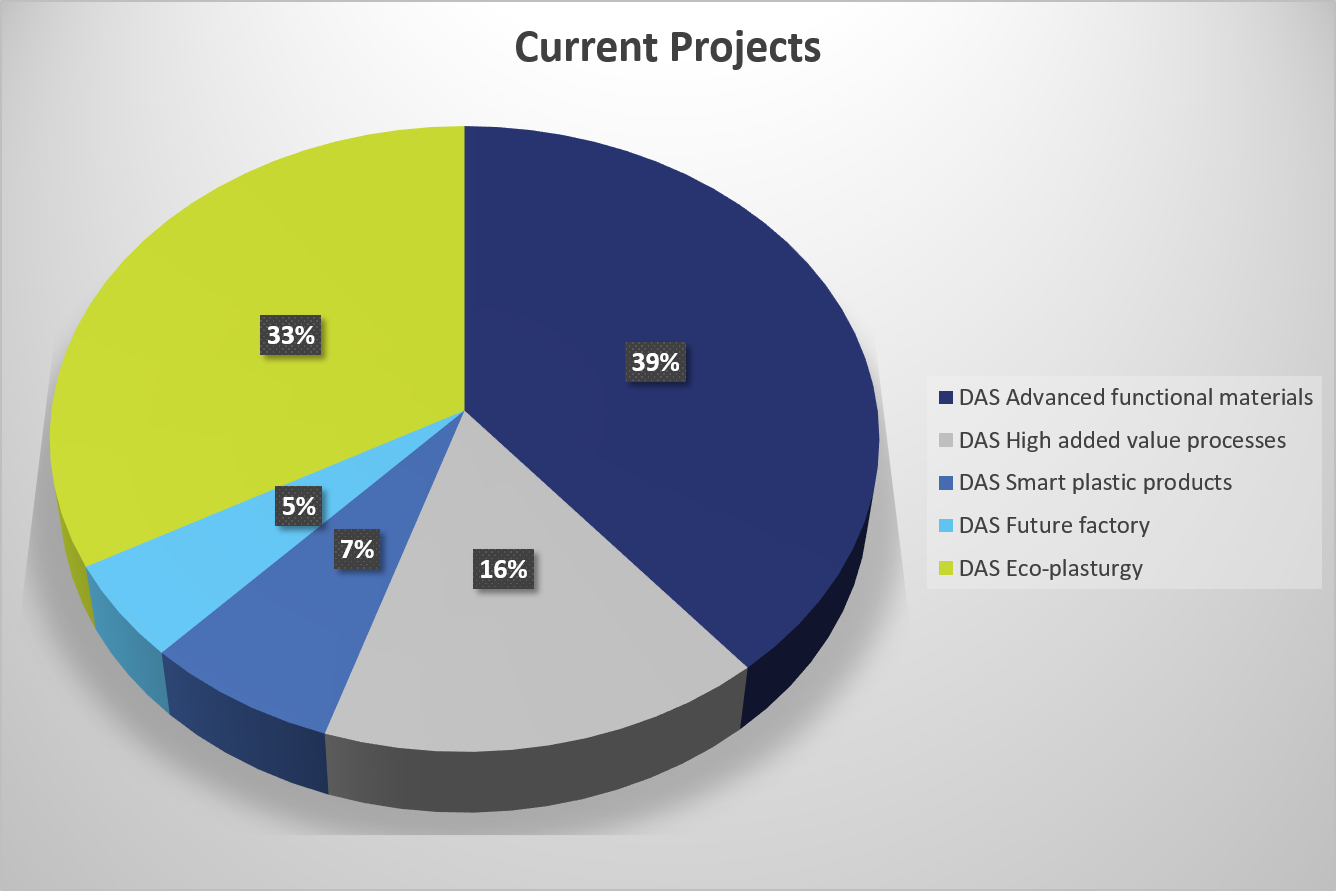 Current Projects

33%

39%

5%

7%

16%

DAS Advanced functional materials
DAS High added value processes
DAS Smart plastic products
DAS Future factory
DAS Eco-plasturgy